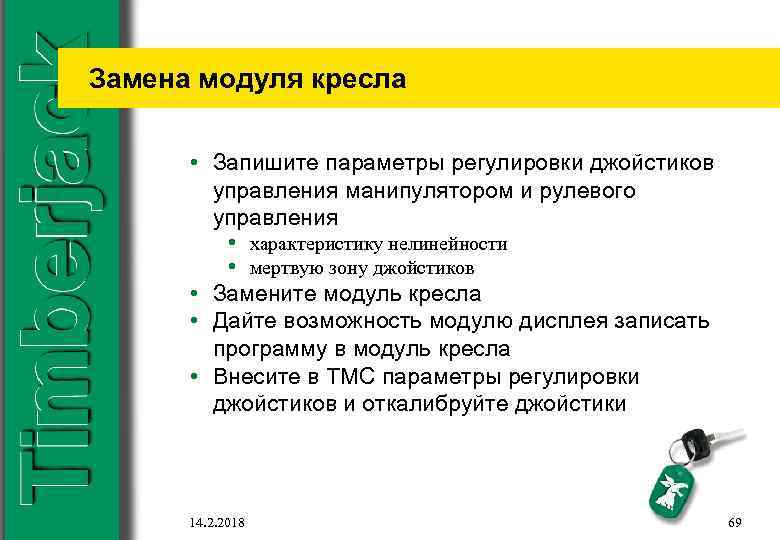 Timberjack

Замена модуля кресла

• Запишите параметры регулировки джойстиков управления манипулятором и рулевого управления
  • характеристику нелинейности
  • мертвую зону джойстиков
• Замените модуль кресла
• Дайте возможность модулю дисплея записать программу в модуль кресла
• Внесите в ТМС параметры регулировки джойстиков и откалибруйте джойстики

14.2.2018

69